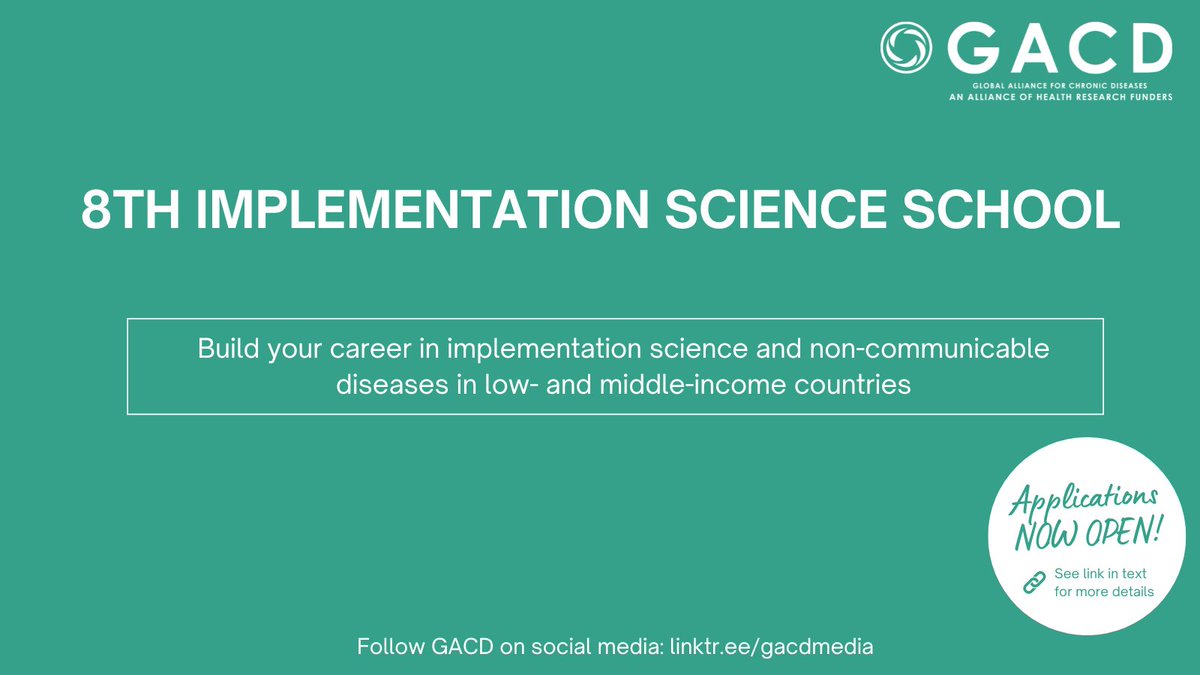 GACD
GLOBAL ALLIANCE FOR CHRONIC DISEASES
AN ALLIANCE OF HEALTH RESEARCH FUNDERS

8TH IMPLEMENTATION SCIENCE SCHOOL

Build your career in implementation science and non-communicable diseases in low- and middle-income countries

Applications NOW OPEN!

See link in text for more details

Follow GACD on social media: linktr.ee/gacdmedia